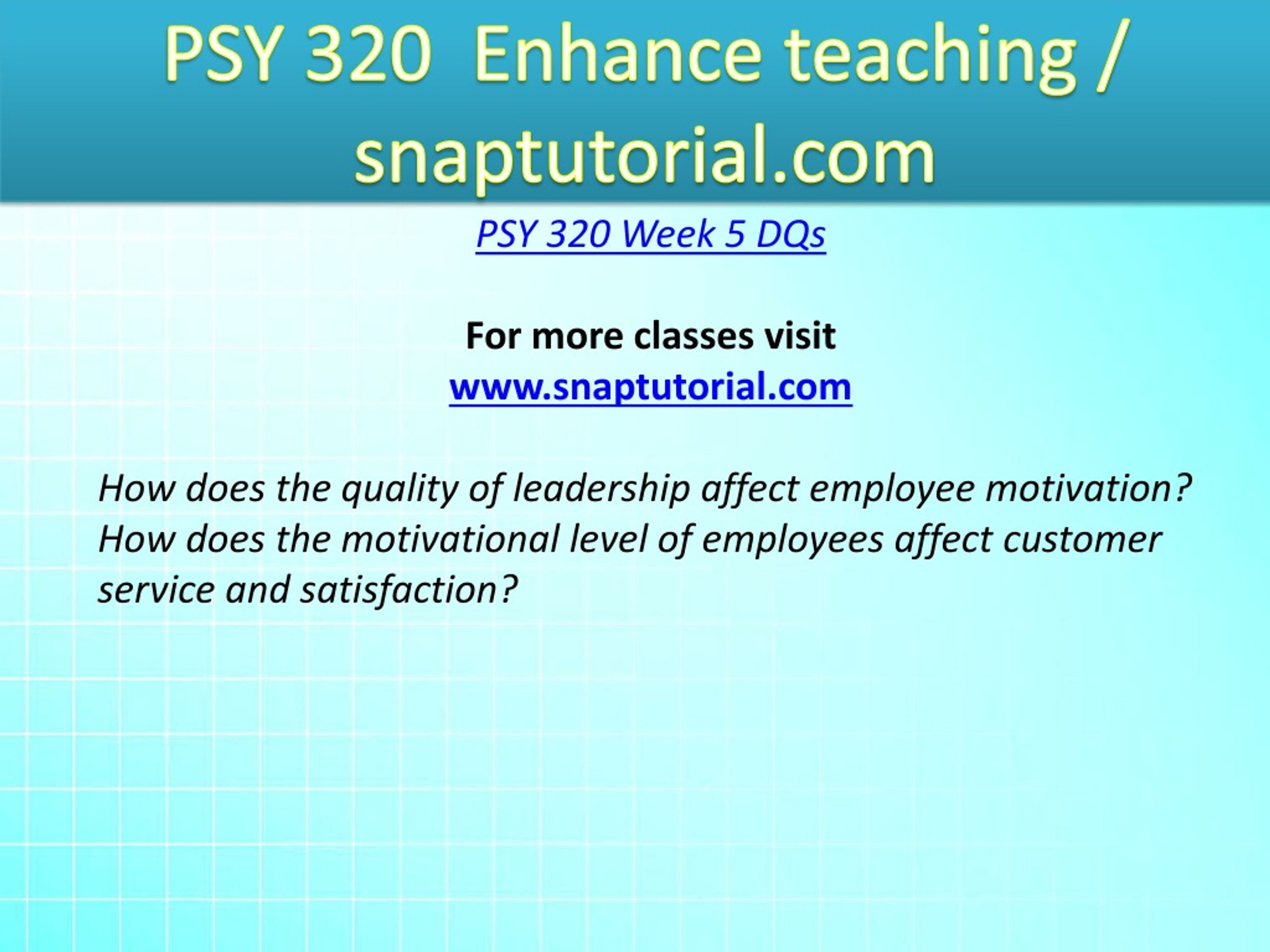 PSY 320 Enhance teaching / snaptutorial.com

PSY 320 Week 5 DQs

For more classes visit
www.snaptutorial.com

How does the quality of leadership affect employee motivation? How does the motivational level of employees affect customer service and satisfaction?